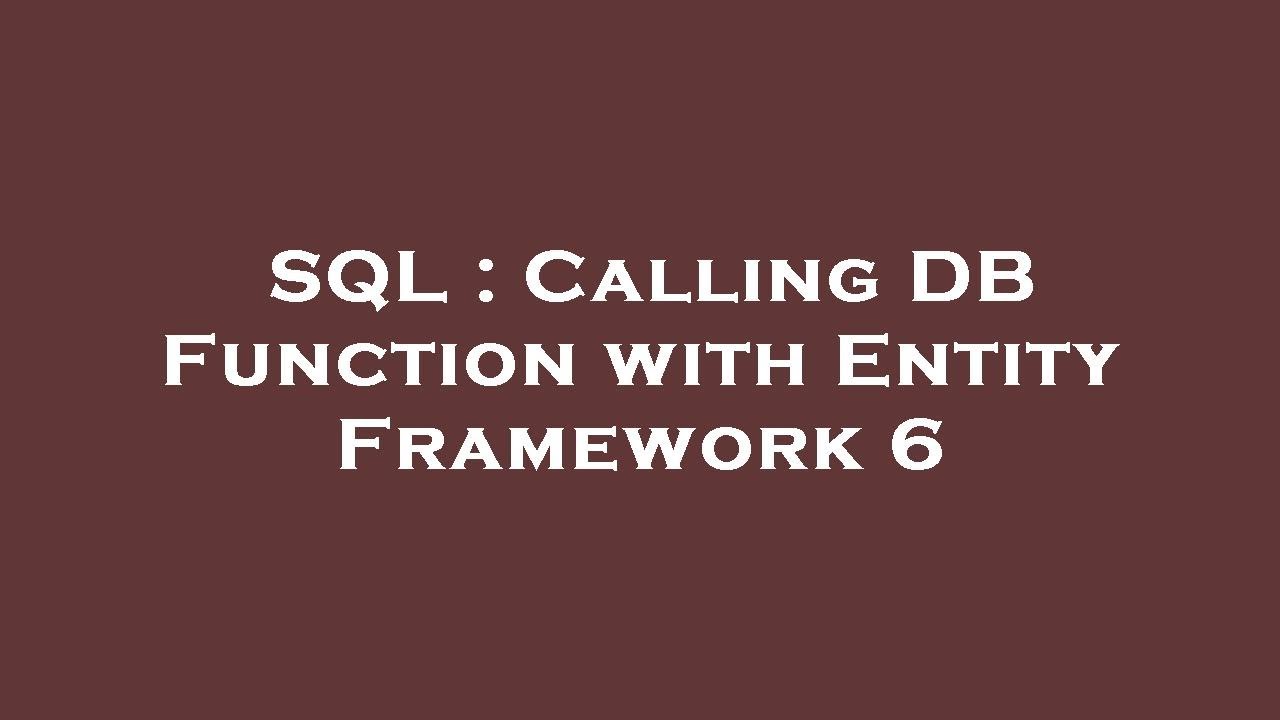 SQL : Calling DB Function with Entity Framework 6